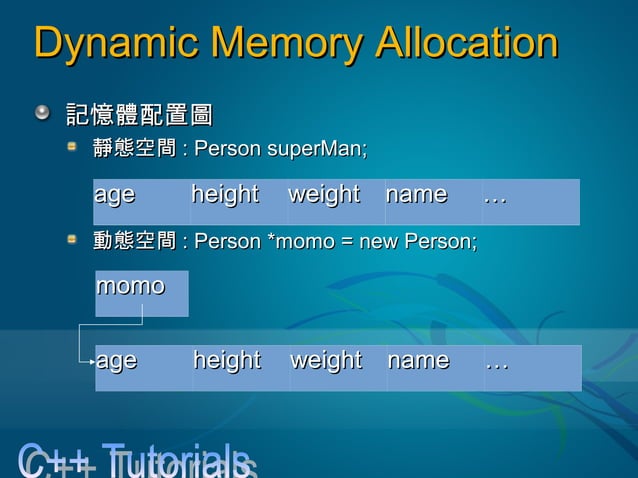 Dynamic Memory Allocation

記憶體配置圖

靜態空間 : Person superMan;

| age | height | weight | name | … |
|---|---|---|---|---|

動態空間 : Person *momo = new Person;

momo

| age | height | weight | name | … |
|---|---|---|---|---|

C++ Tutorials